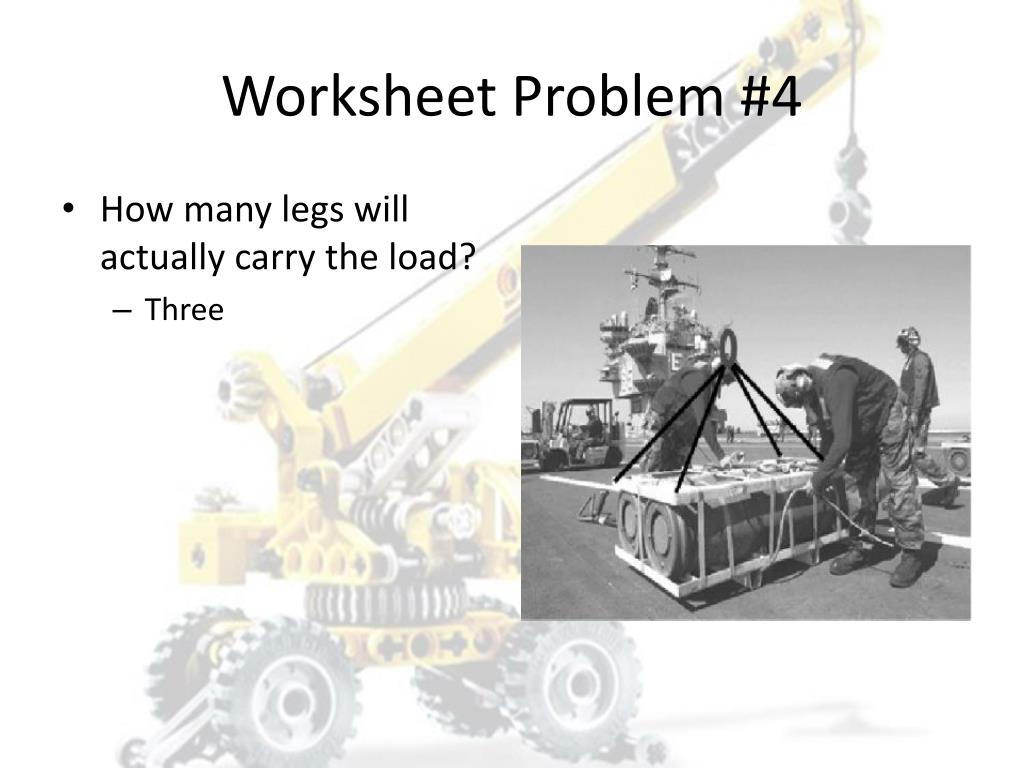 Worksheet Problem #4

• How many legs will actually carry the load?
– Three